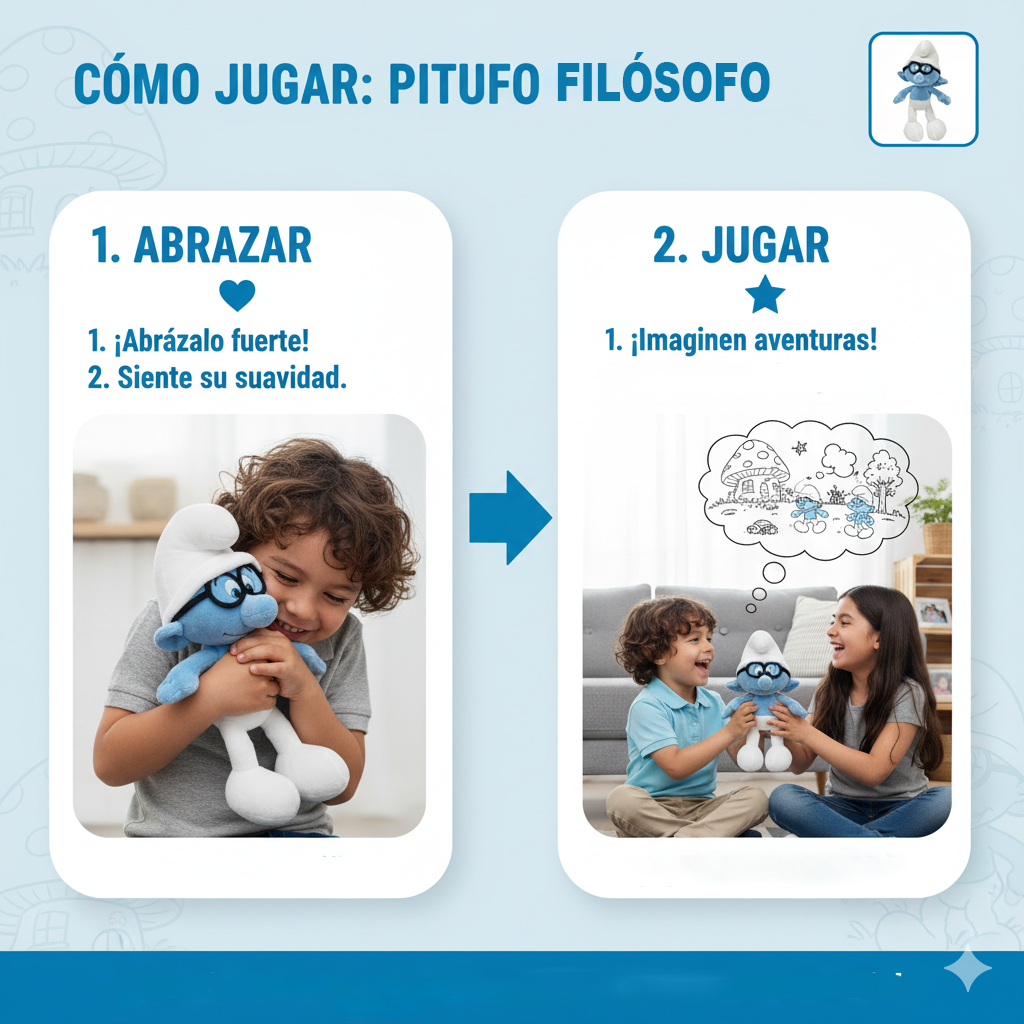 CÓMO JUGAR: PITUFO FILÓSOFO

1. ABRAZAR

1. ¡Abrázalo fuerte!
2. Siente su suavidad.

2. JUGAR

1. ¡Imaginen aventuras!